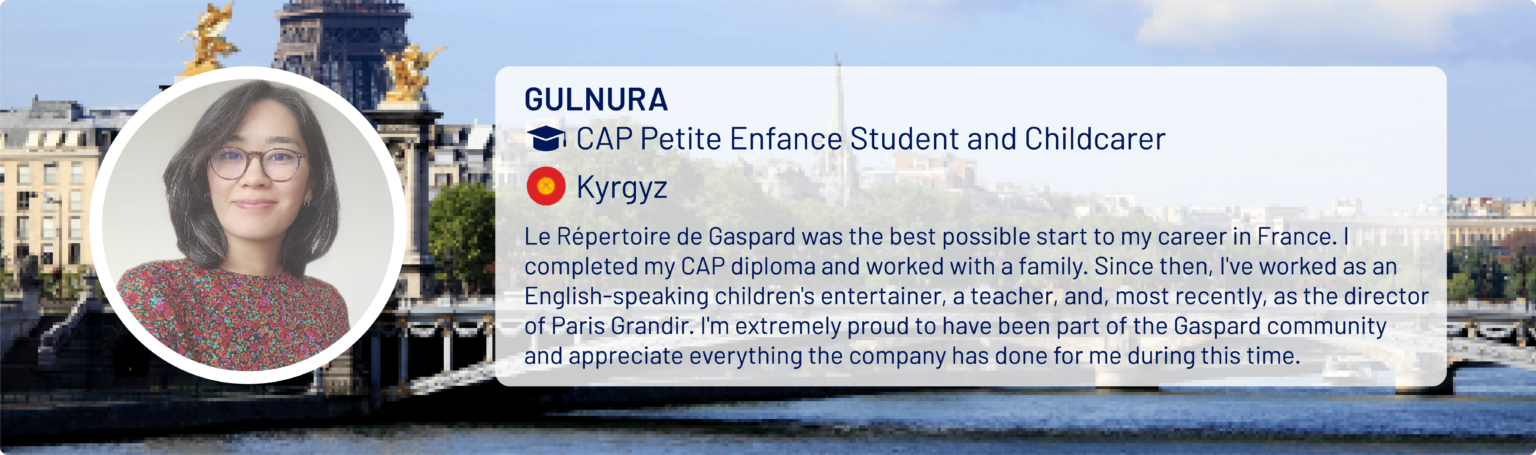 GULNURA

CAP Petite Enfance Student and Childcarer

Kyrgyz

Le Répertoire de Gaspard was the best possible start to my career in France. I completed my CAP diploma and worked with a family. Since then, I've worked as an English-speaking children's entertainer, a teacher, and, most recently, as the director of Paris Grandir. I'm extremely proud to have been part of the Gaspard community and appreciate everything the company has done for me during this time.